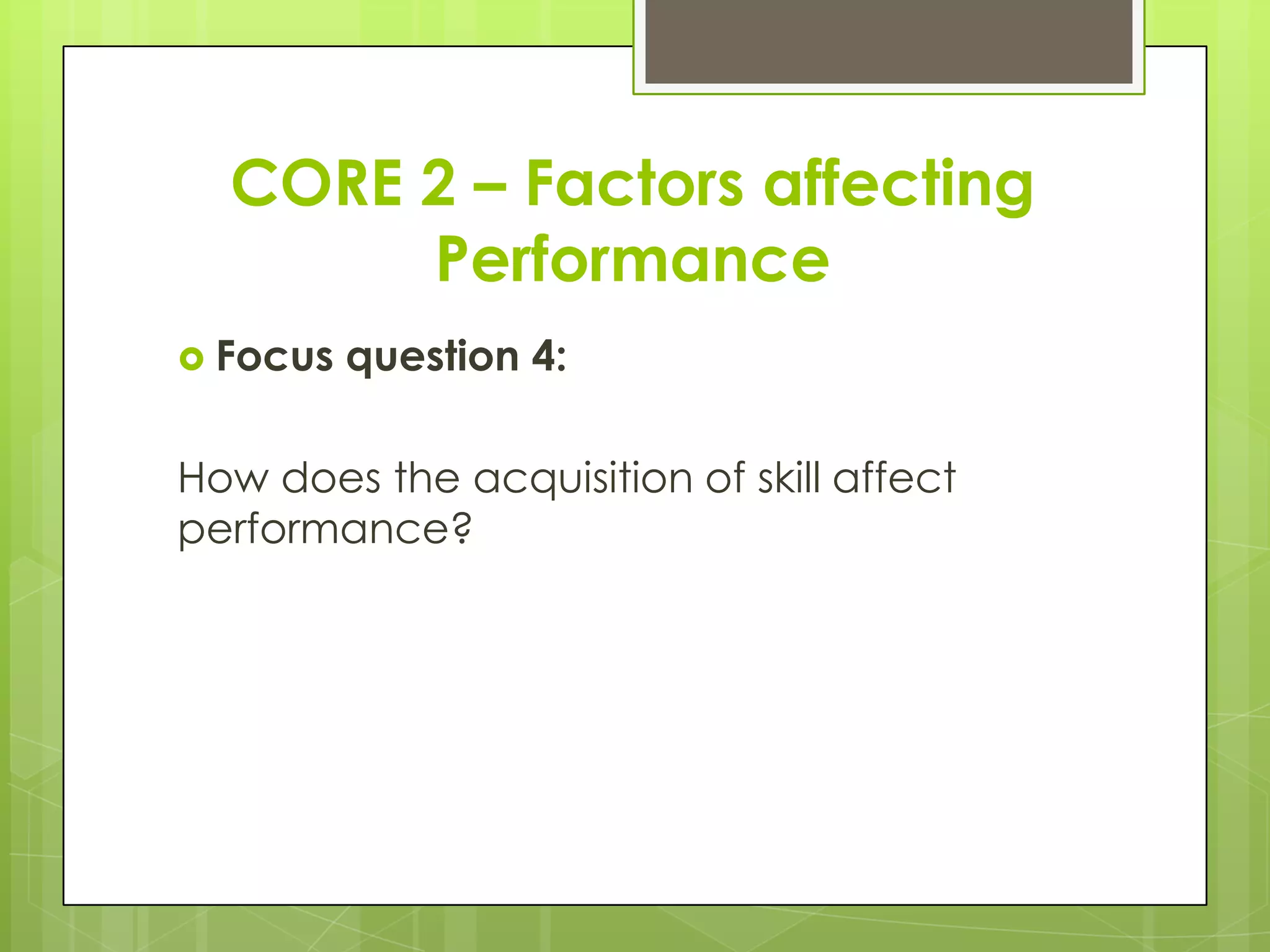 CORE 2 – Factors affecting Performance

Focus question 4:

How does the acquisition of skill affect performance?